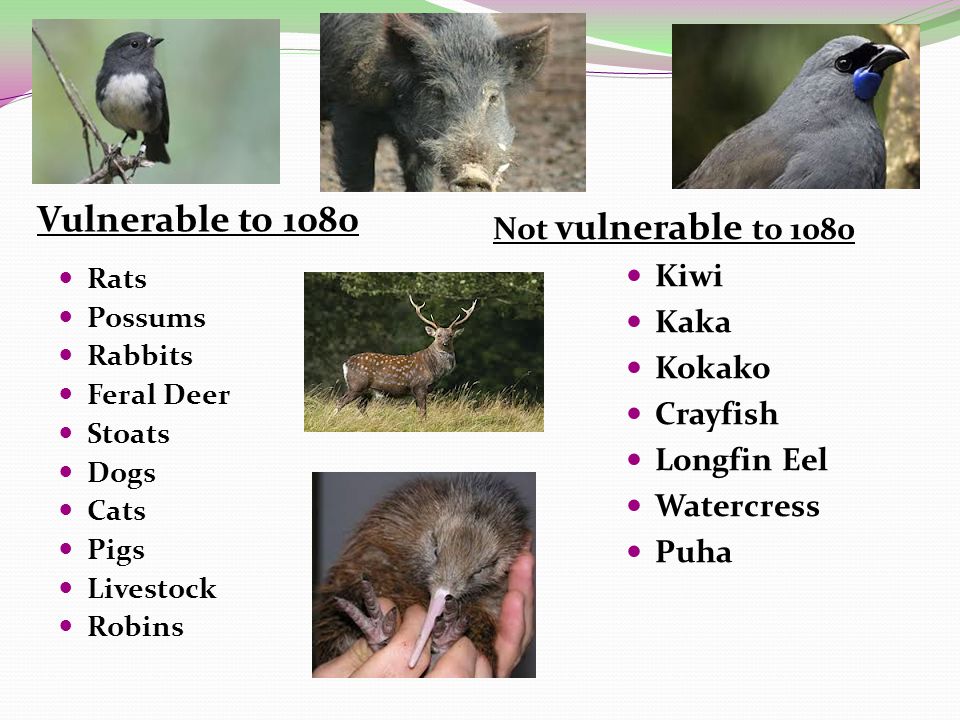 Vulnerable to 1080

- Rats
- Possums
- Rabbits
- Feral Deer
- Stoats
- Dogs
- Cats
- Pigs
- Livestock
- Robins

Not vulnerable to 1080

- Kiwi
- Kaka
- Kokako
- Crayfish
- Longfin Eel
- Watercress
- Puha